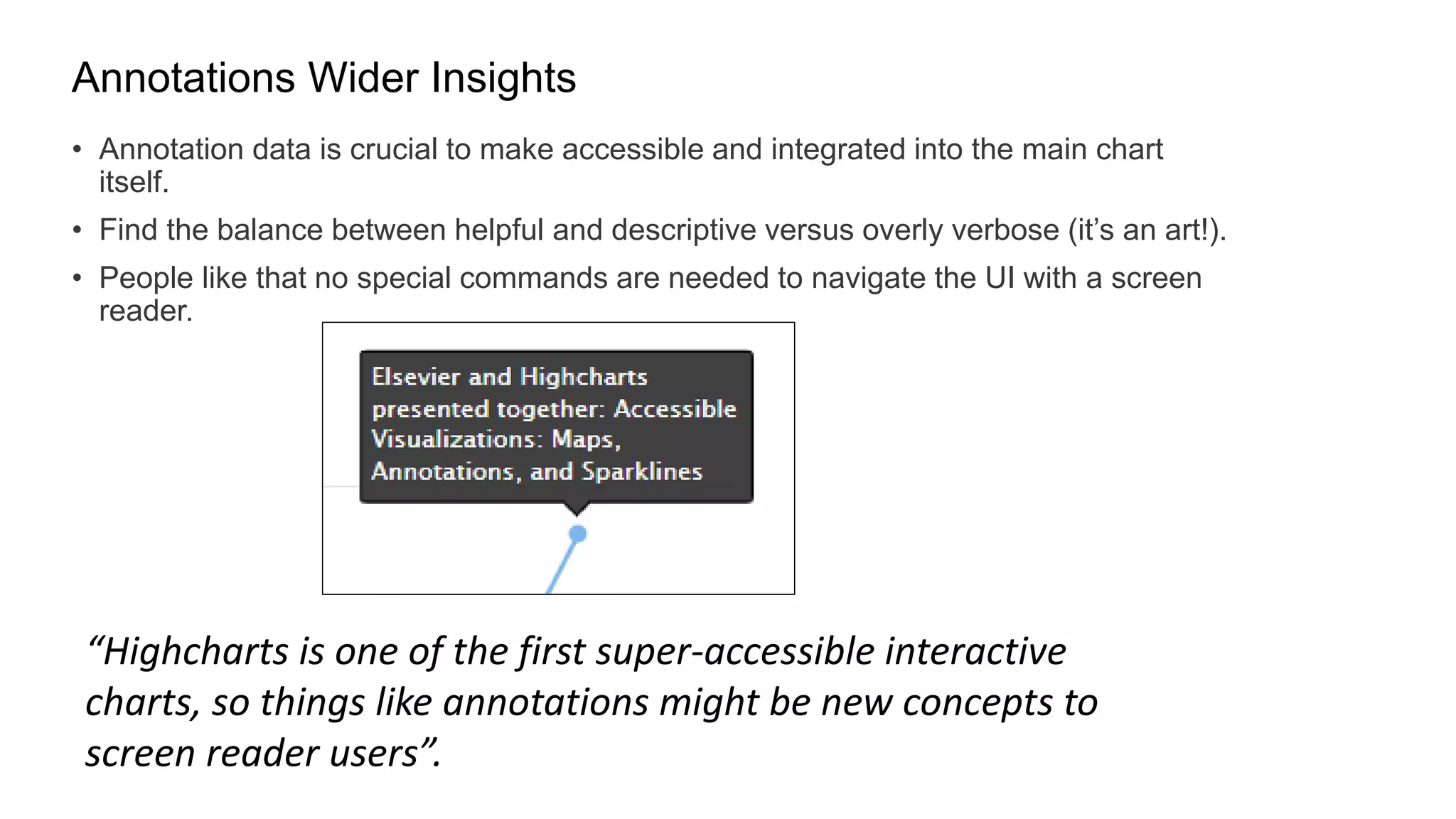 Annotations Wider Insights

• Annotation data is crucial to make accessible and integrated into the main chart itself.

• Find the balance between helpful and descriptive versus overly verbose (it’s an art!).

• People like that no special commands are needed to navigate the UI with a screen reader.

Elsevier and Highcharts presented together: Accessible Visualizations: Maps, Annotations, and Sparklines

“Highcharts is one of the first super-accessible interactive charts, so things like annotations might be new concepts to screen reader users”.